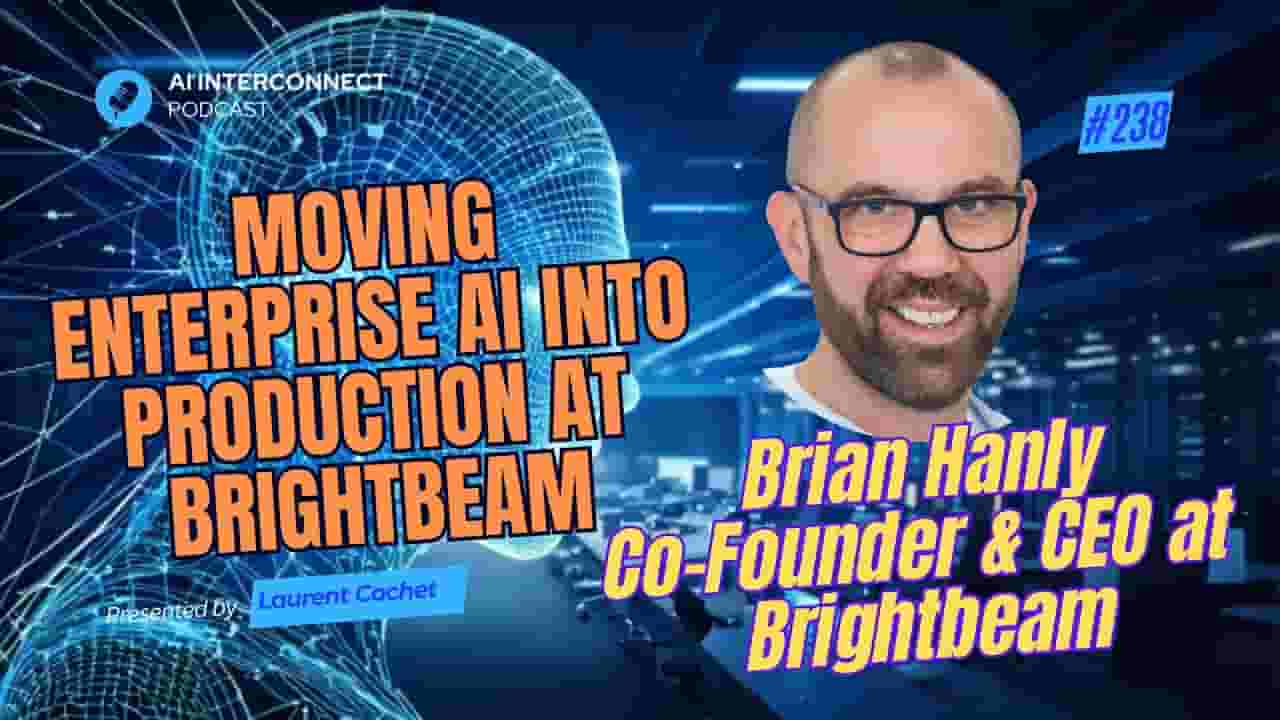 AI INTERCONNECT
PODCAST

#238

MOVING ENTERPRISE AI INTO PRODUCTION AT BRIGHTBEAM

Presented by Laurent Cachet

Brian Hanly
Co-Founder & CEO at Brightbeam